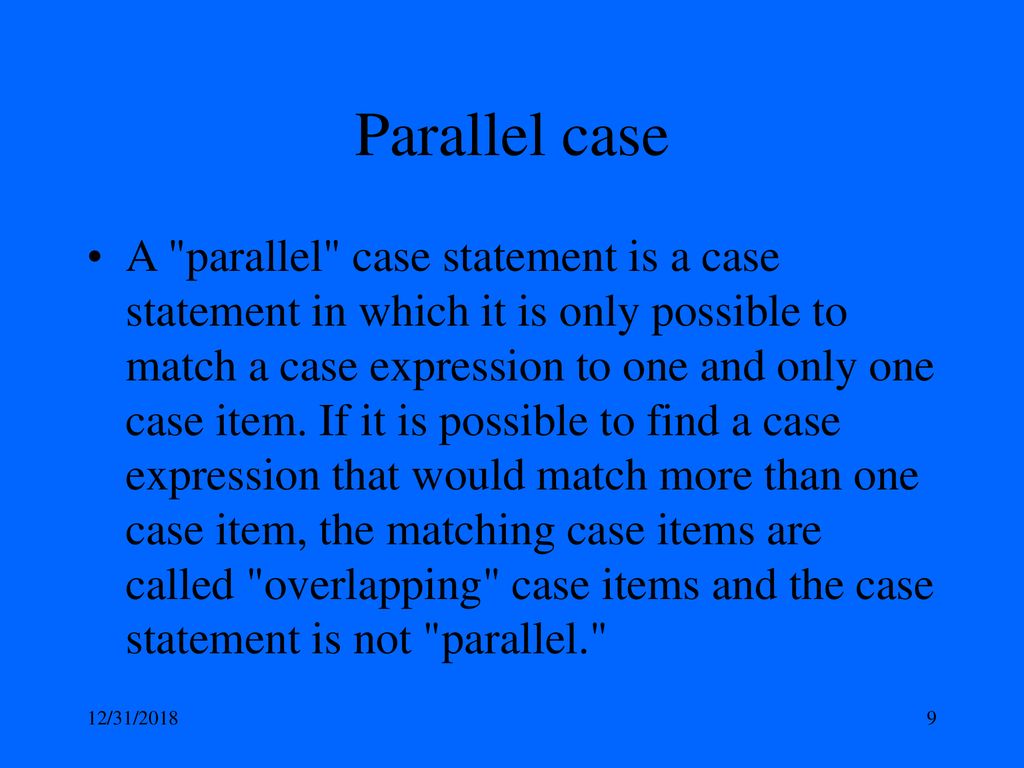 Parallel case

• A "parallel" case statement is a case statement in which it is only possible to match a case expression to one and only one case item. If it is possible to find a case expression that would match more than one case item, the matching case items are called "overlapping" case items and the case statement is not "parallel."

12/31/2018

9